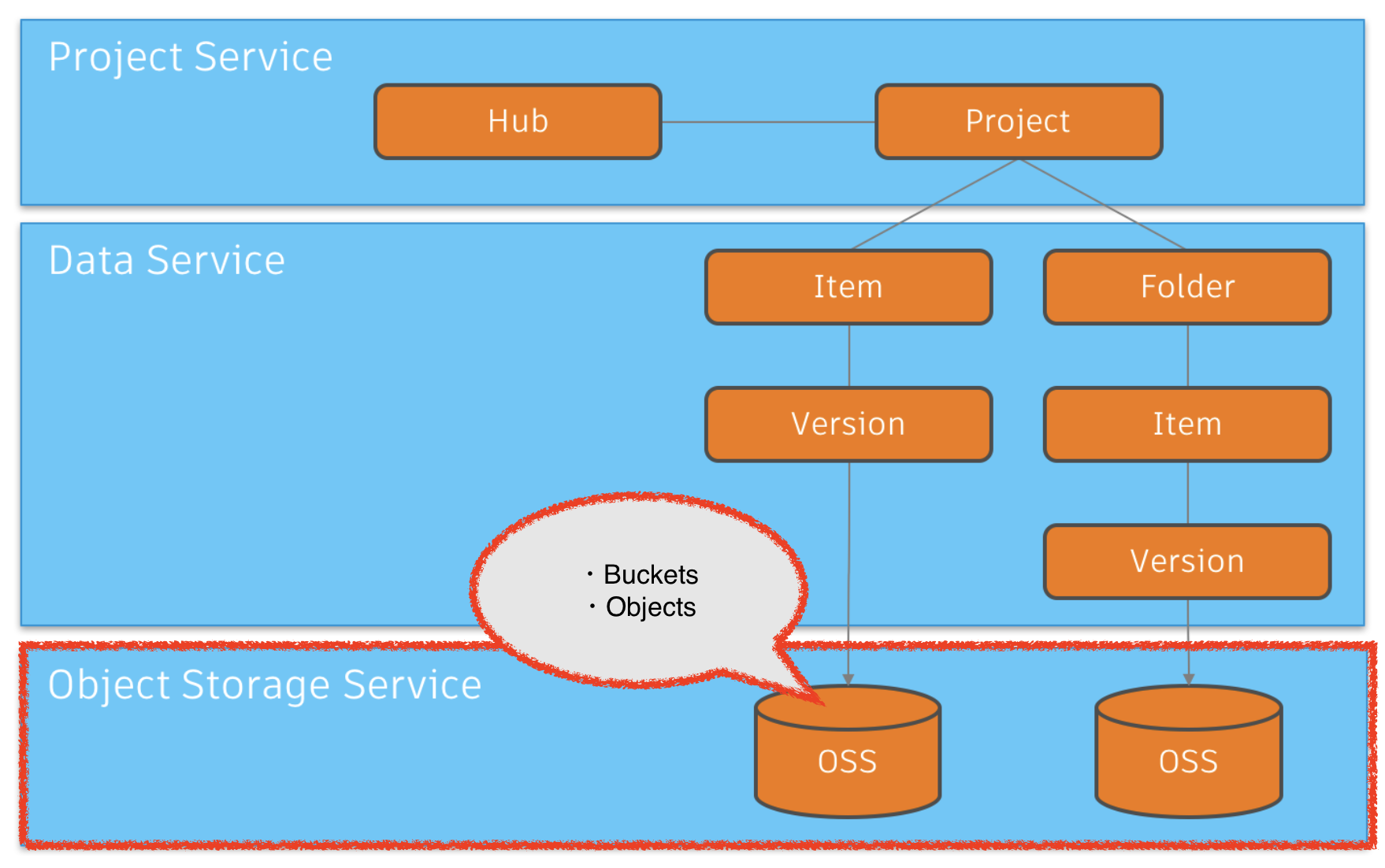 Project Service

Hub

Project

Data Service

Item

Folder

Version

Item

Version

・Buckets
・Objects

Object Storage Service

OSS

OSS